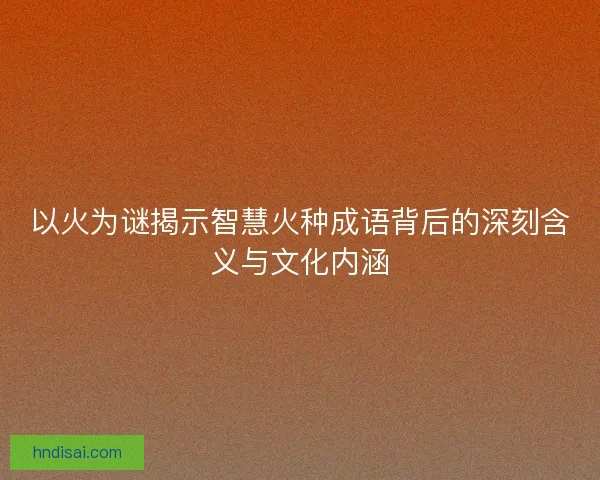 以火为谜揭示智慧火种成语背后的深刻含义与文化内涵

hndisai.com